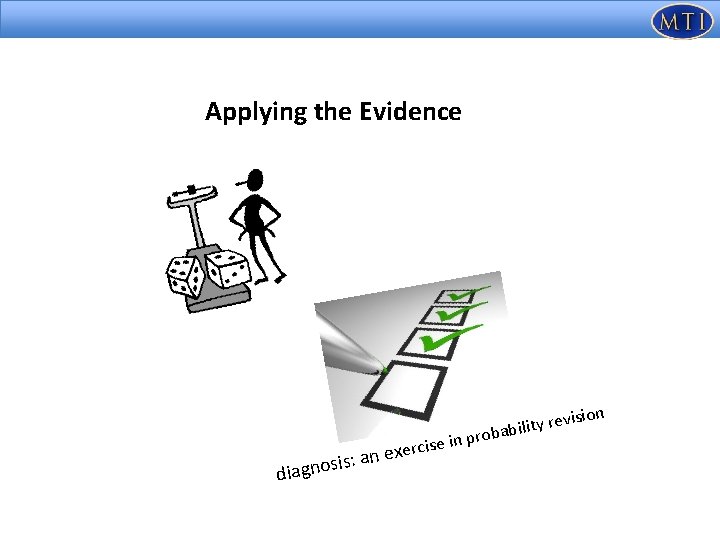 MTI

Applying the Evidence

diagnosis: an exercise in probability revision